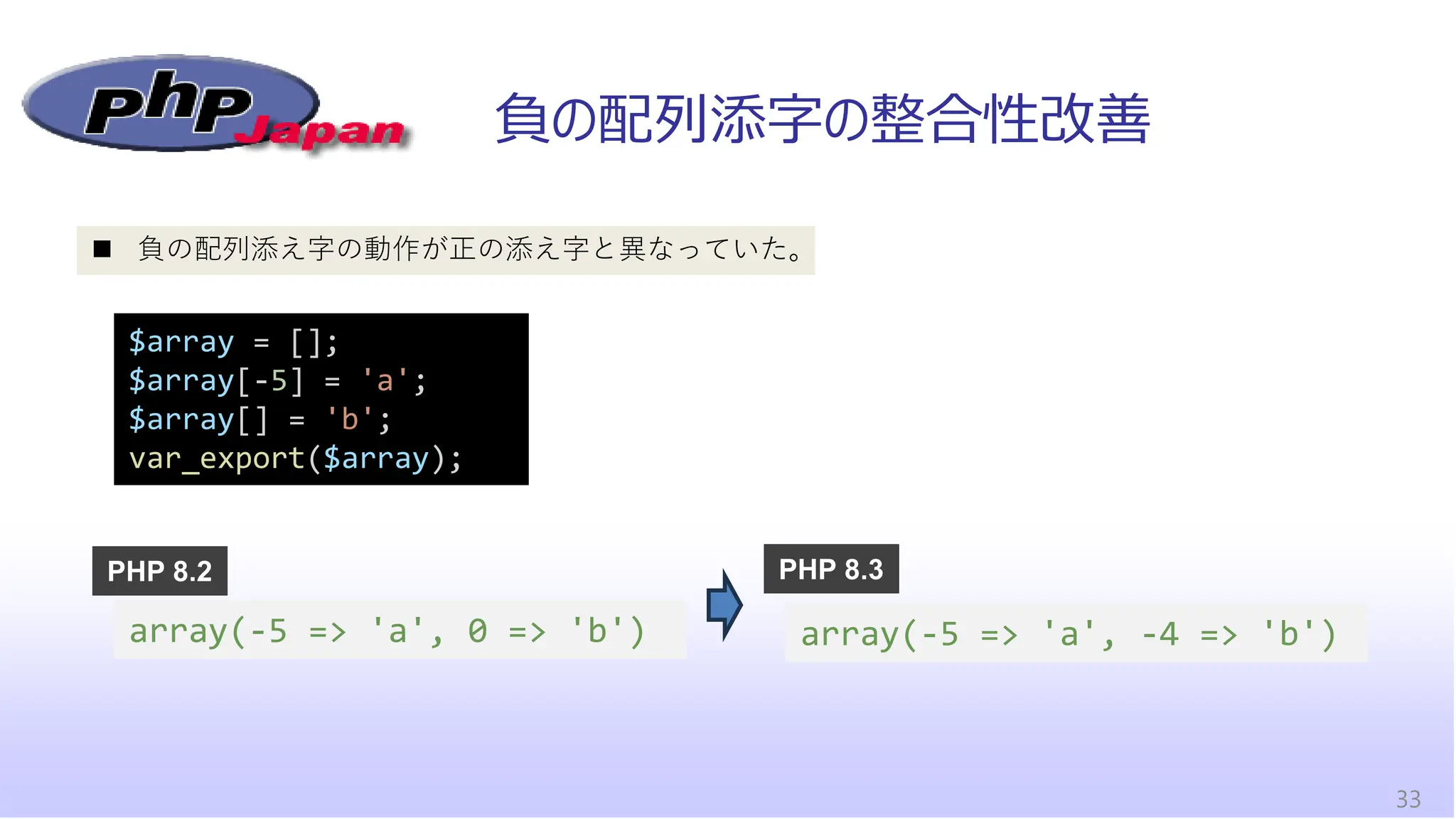 php Japan

負の配列添字の整合性改善

■ 負の配列添え字の動作が正の添え字と異なっていた。

$array = [];
$array[-5] = 'a';
$array[] = 'b';
var_export($array);

PHP 8.2

array(-5 => 'a', 0 => 'b')

PHP 8.3

array(-5 => 'a', -4 => 'b')

33